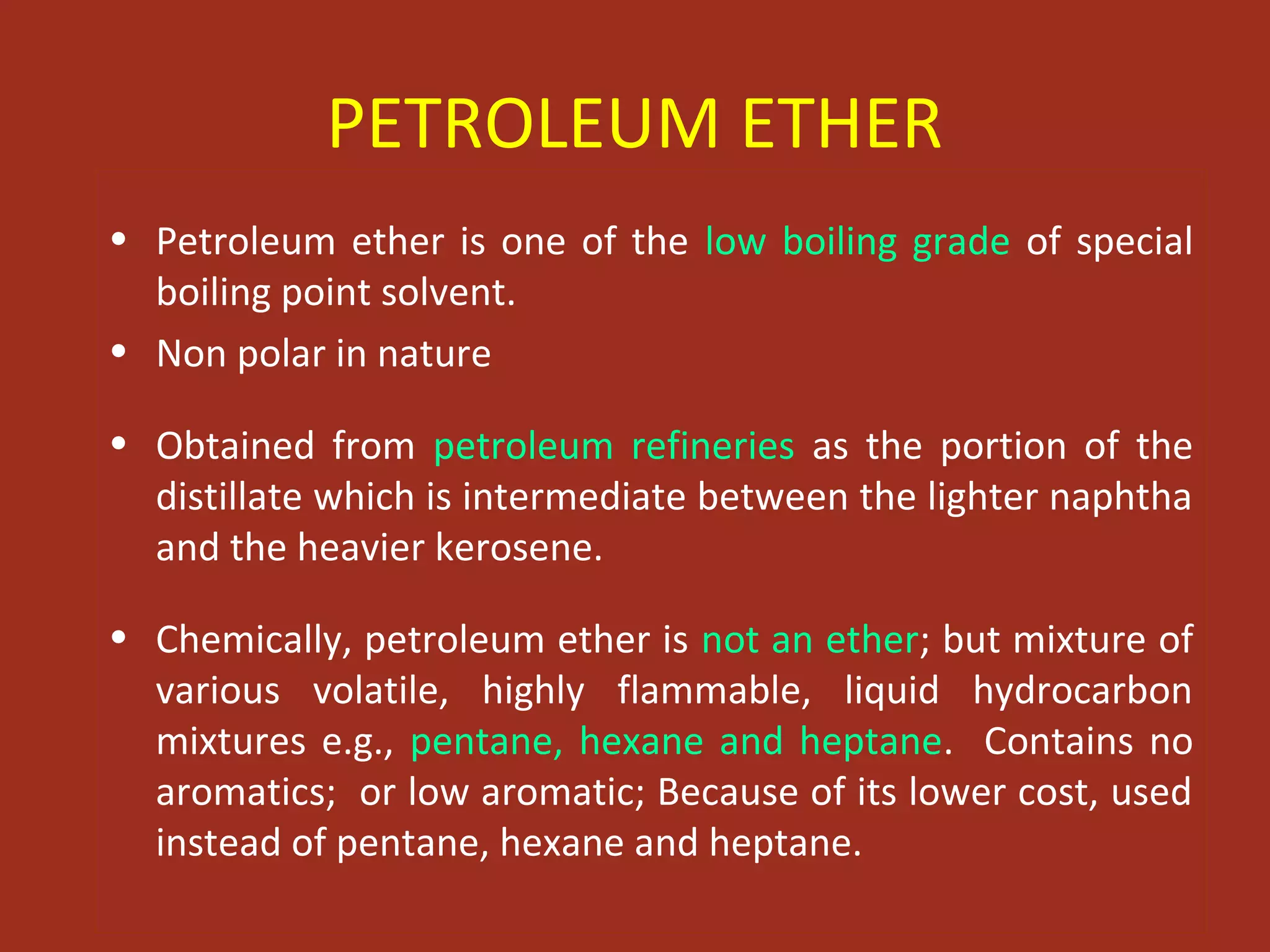 PETROLEUM ETHER

• Petroleum ether is one of the low boiling grade of special boiling point solvent.

• Non polar in nature

• Obtained from petroleum refineries as the portion of the distillate which is intermediate between the lighter naphtha and the heavier kerosene.

• Chemically, petroleum ether is not an ether; but mixture of various volatile, highly flammable, liquid hydrocarbon mixtures e.g., pentane, hexane and heptane. Contains no aromatics; or low aromatic; Because of its lower cost, used instead of pentane, hexane and heptane.